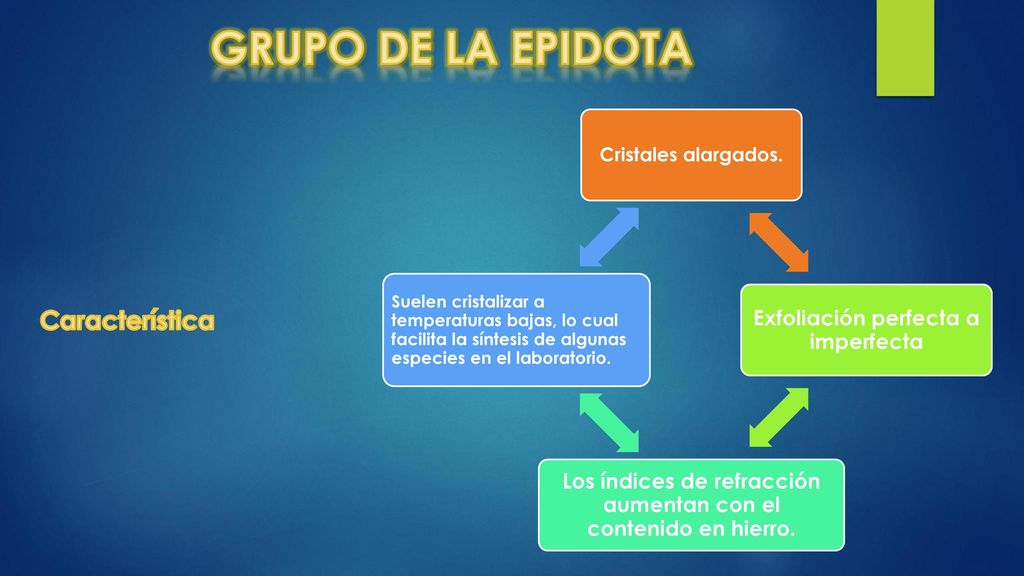 GRUPO DE LA EPIDOTA

Característica

Cristales alargados.

Exfoliación perfecta a imperfecta

Los índices de refracción aumentan con el contenido en hierro.

Suelen cristalizar a temperaturas bajas, lo cual facilita la síntesis de algunas especies en el laboratorio.